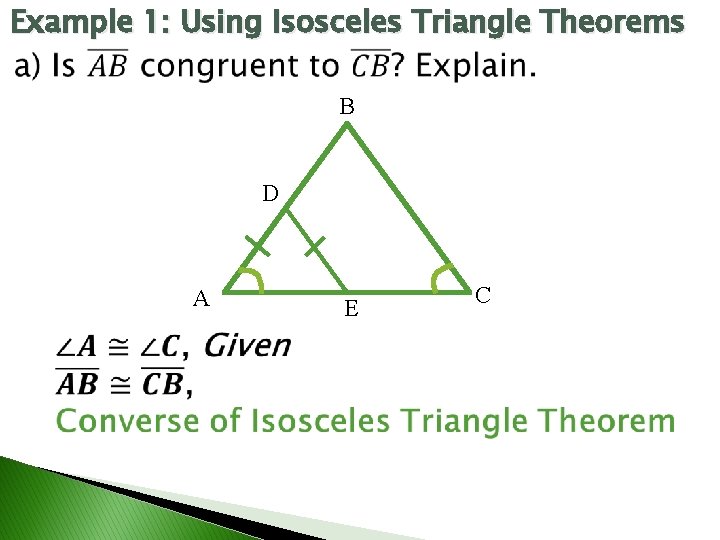 Example 1: Using Isosceles Triangle Theorems

a) Is $\overline{AB}$ congruent to $\overline{CB}$? Explain.

B
D
A
E
C

$\angle A \cong \angle C$, Given
$\overline{AB} \cong \overline{CB}$,
Converse of Isosceles Triangle Theorem